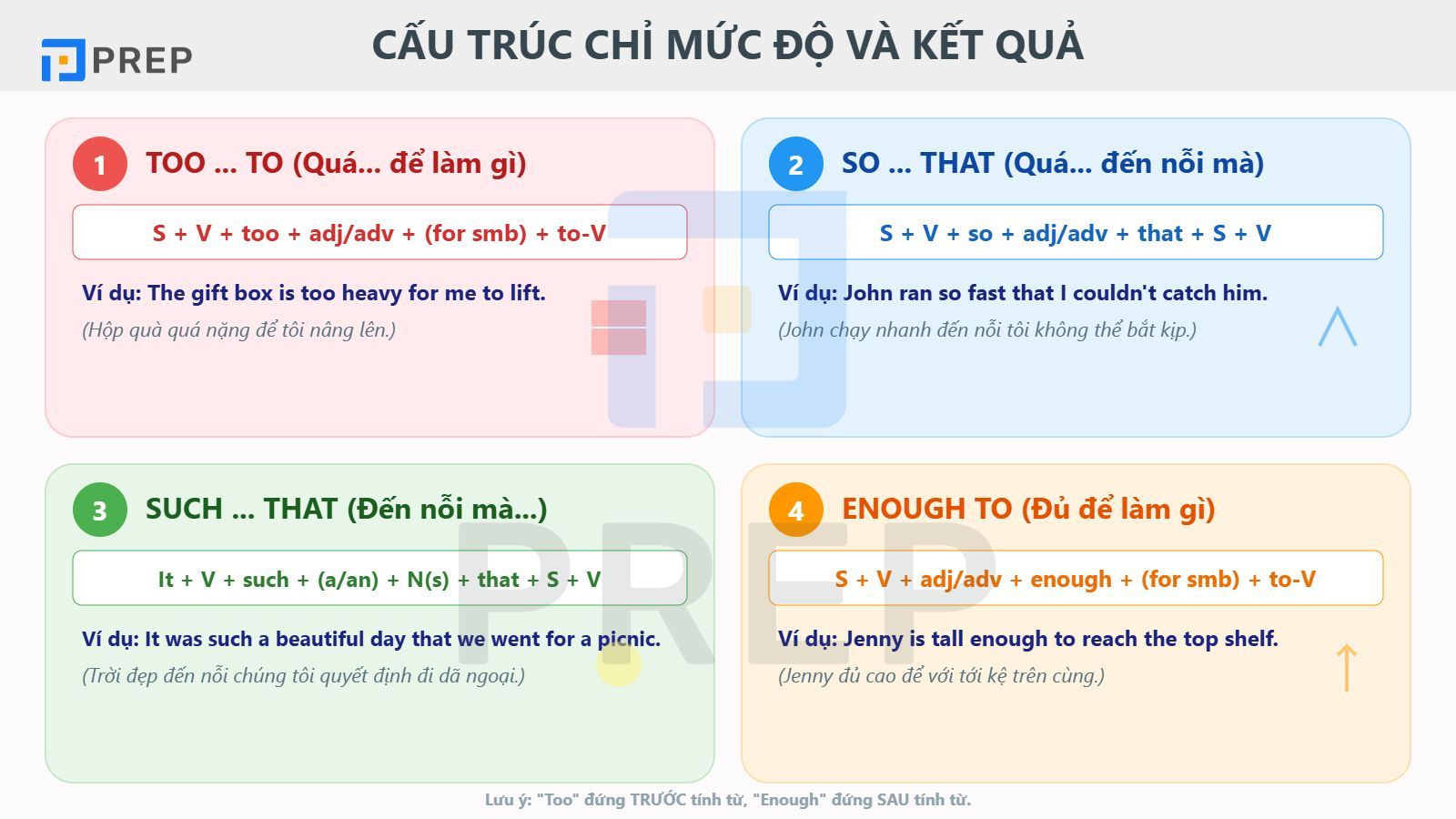 PREP

CẤU TRÚC CHỈ MỨC ĐỘ VÀ KẾT QUẢ

1 TOO ... TO (Quá... để làm gì)

S + V + too + adj/adv + (for smb) + to-V

Ví dụ: The gift box is too heavy for me to lift.

(Hộp quà quá nặng để tôi nâng lên.)

2 SO ... THAT (Quá... đến nỗi mà)

S + V + so + adj/adv + that + S + V

Ví dụ: John ran so fast that I couldn't catch him.

(John chạy nhanh đến nỗi tôi không thể bắt kịp.)

3 SUCH ... THAT (Đến nỗi mà...)

It + V + such + (a/an) + N(s) + that + S + V

Ví dụ: It was such a beautiful day that we went for a picnic.

(Trời đẹp đến nỗi chúng tôi quyết định đi dã ngoại.)

4 ENOUGH TO (Đủ để làm gì)

S + V + adj/adv + enough + (for smb) + to-V

Ví dụ: Jenny is tall enough to reach the top shelf.

(Jenny đủ cao để với tới kệ trên cùng.)

PREP

Lưu ý: "Too" đứng TRƯỚC tính từ, "Enough" đứng SAU tính từ.